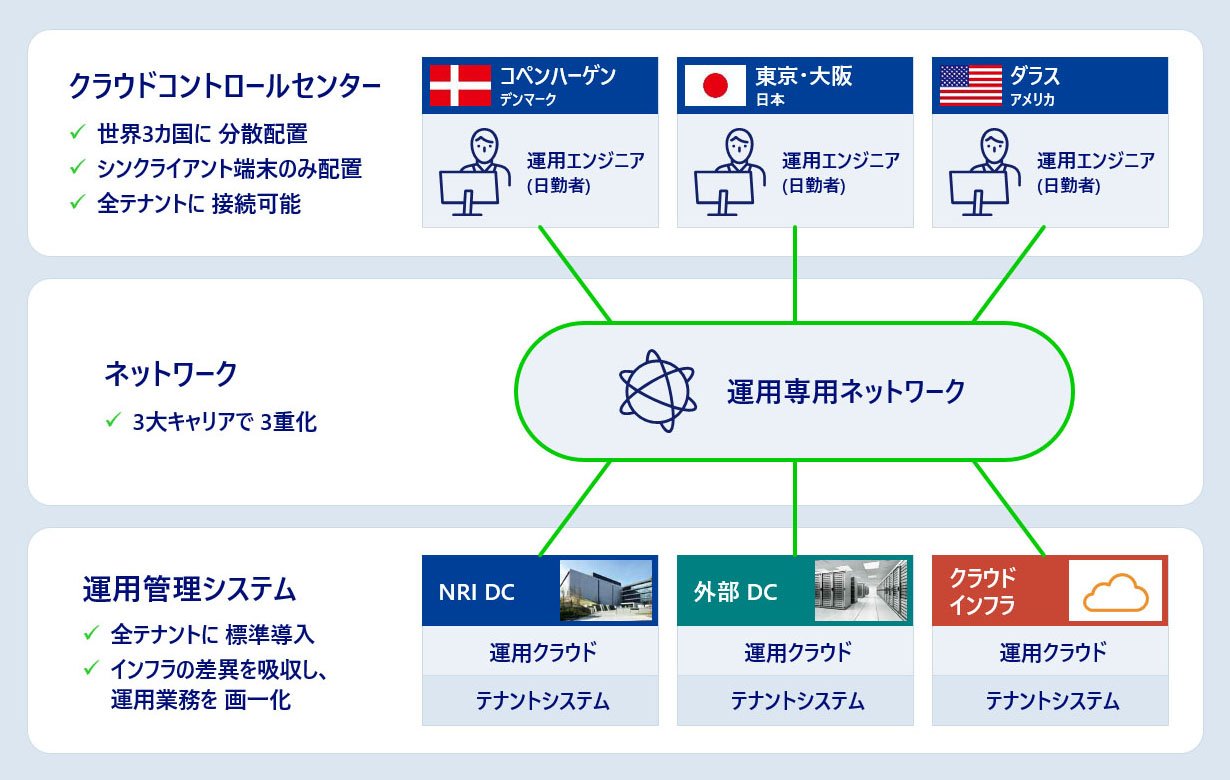 クラウドコントロールセンター
✓ 世界3カ国に 分散配置
✓ シンクライアント端末のみ配置
✓ 全テナントに 接続可能

コペンハーゲン
デンマーク
運用エンジニア
(日勤者)

東京・大阪
日本
運用エンジニア
(日勤者)

ダラス
アメリカ
運用エンジニア
(日勤者)

ネットワーク
✓ 3大キャリアで 3重化

運用専用ネットワーク

運用管理システム
✓ 全テナントに 標準導入
✓ インフラの差異を吸収し、運用業務を 画一化

NRI DC
運用クラウド
テナントシステム

外部 DC
運用クラウド
テナントシステム

クラウド
インフラ
運用クラウド
テナントシステム